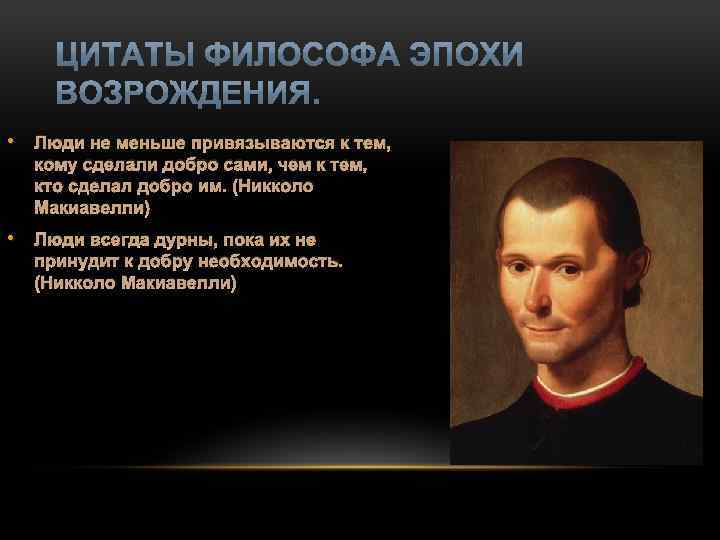 ЦИТАТЫ ФИЛОСОФА ЭПОХИ ВОЗРОЖДЕНИЯ.

• Люди не меньше привязываются к тем, кому сделали добро сами, чем к тем, кто сделал добро им. (Никколо Макиавелли)

• Люди всегда дурны, пока их не принудит к добру необходимость. (Никколо Макиавелли)